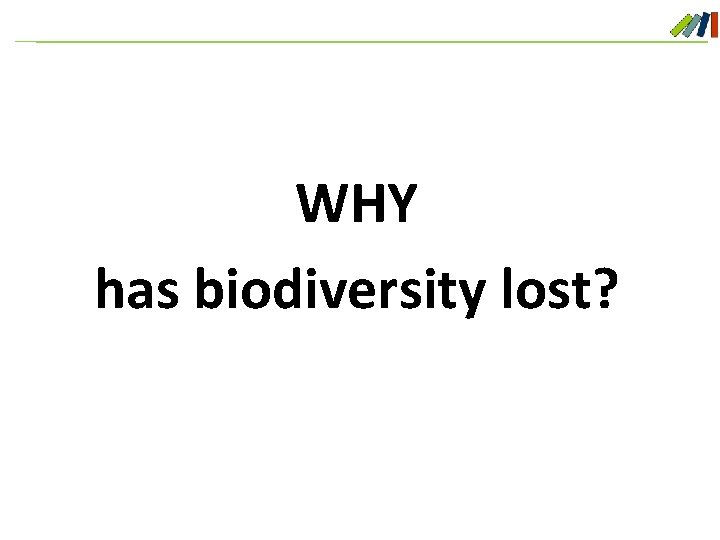 WHY
has biodiversity lost?